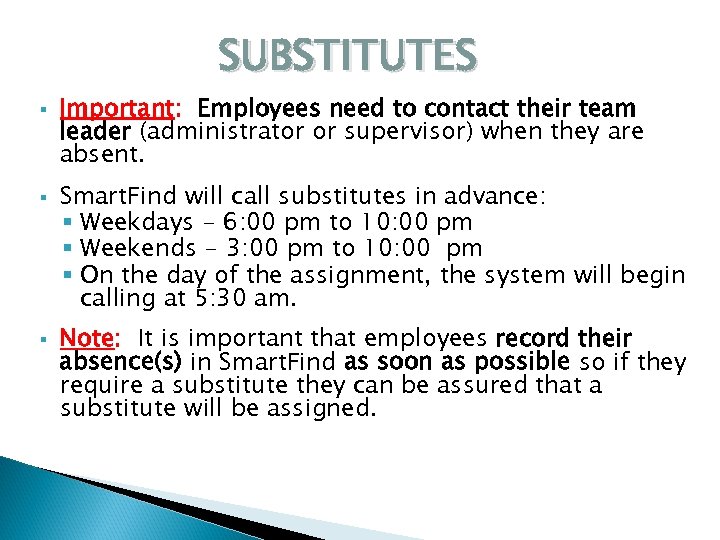 SUBSTITUTES

- Important: Employees need to contact their team leader (administrator or supervisor) when they are absent.

- SmartFind will call substitutes in advance:
  - Weekdays – 6:00 pm to 10:00 pm
  - Weekends – 3:00 pm to 10:00 pm
  - On the day of the assignment, the system will begin calling at 5:30 am.

- Note: It is important that employees record their absence(s) in SmartFind as soon as possible so if they require a substitute they can be assured that a substitute will be assigned.